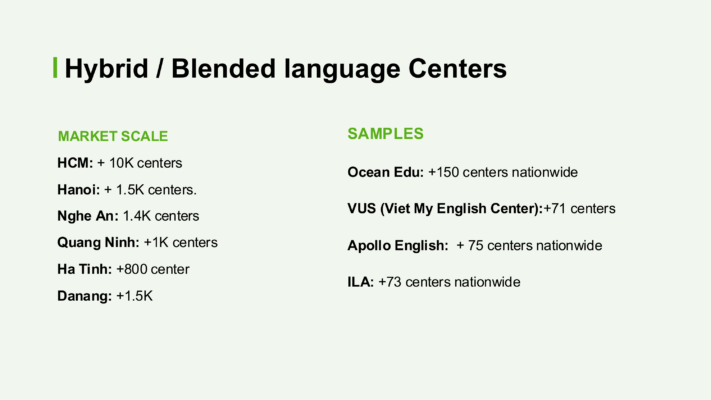 Hybrid / Blended language Centers

MARKET SCALE

HCM: + 10K centers

Hanoi: + 1.5K centers.

Nghe An: 1.4K centers

Quang Ninh: +1K centers

Ha Tinh: +800 center

Danang: +1.5K

SAMPLES

Ocean Edu: +150 centers nationwide

VUS (Viet My English Center):+71 centers

Apollo English: + 75 centers nationwide

ILA: +73 centers nationwide